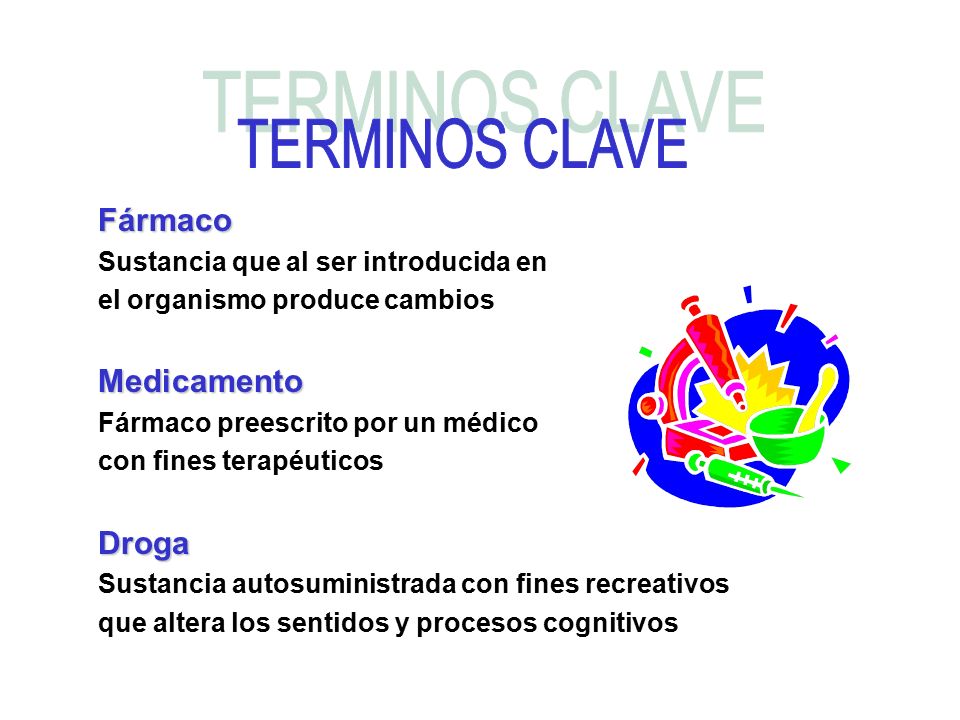 TERMINOS CLAVE
TERMINOS CLAVE

Fármaco
Sustancia que al ser introducida en el organismo produce cambios

Medicamento
Fármaco preescrito por un médico con fines terapéuticos

Droga
Sustancia autosuministrada con fines recreativos que altera los sentidos y procesos cognitivos